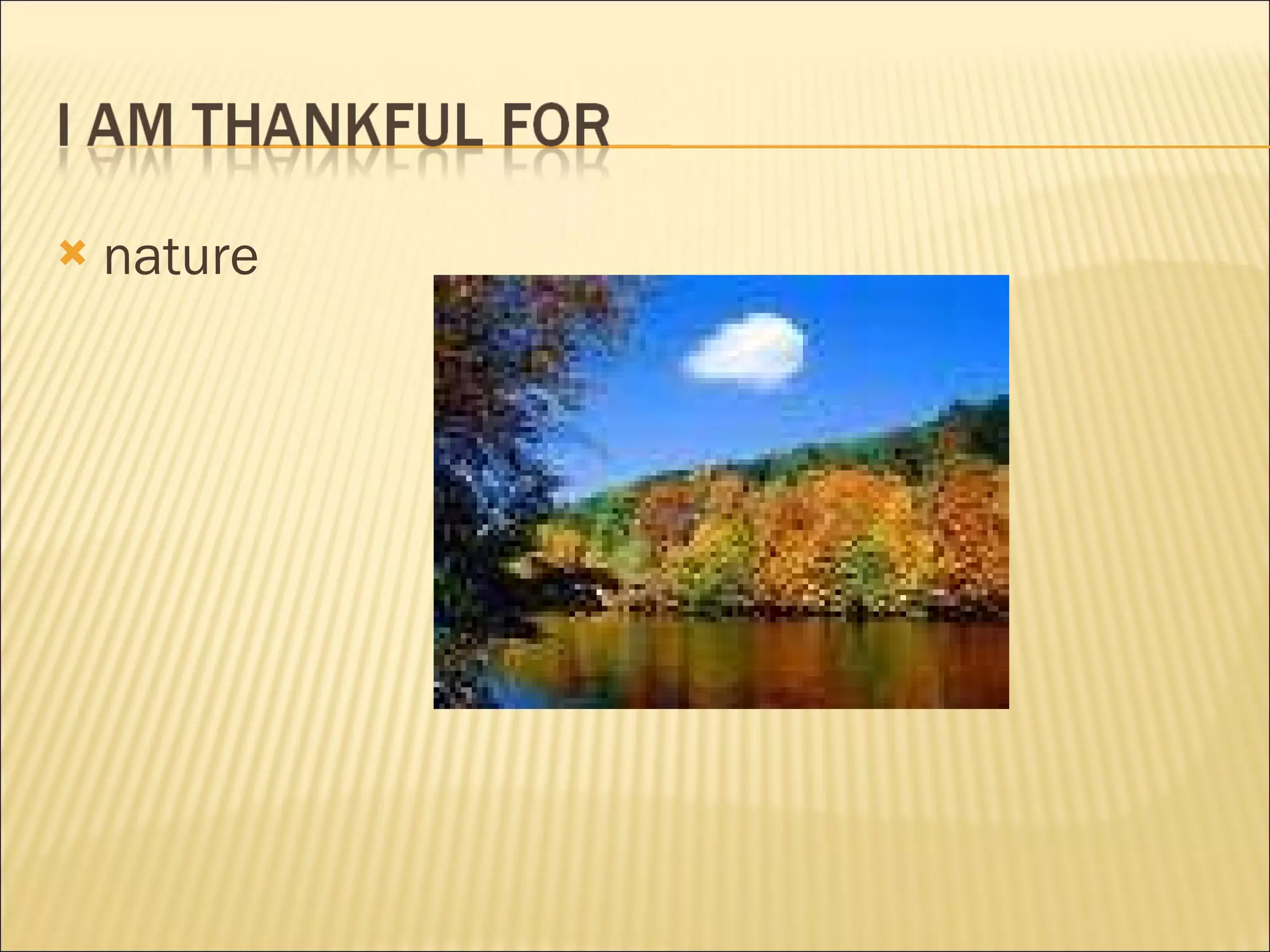 I AM THANKFUL FOR

nature